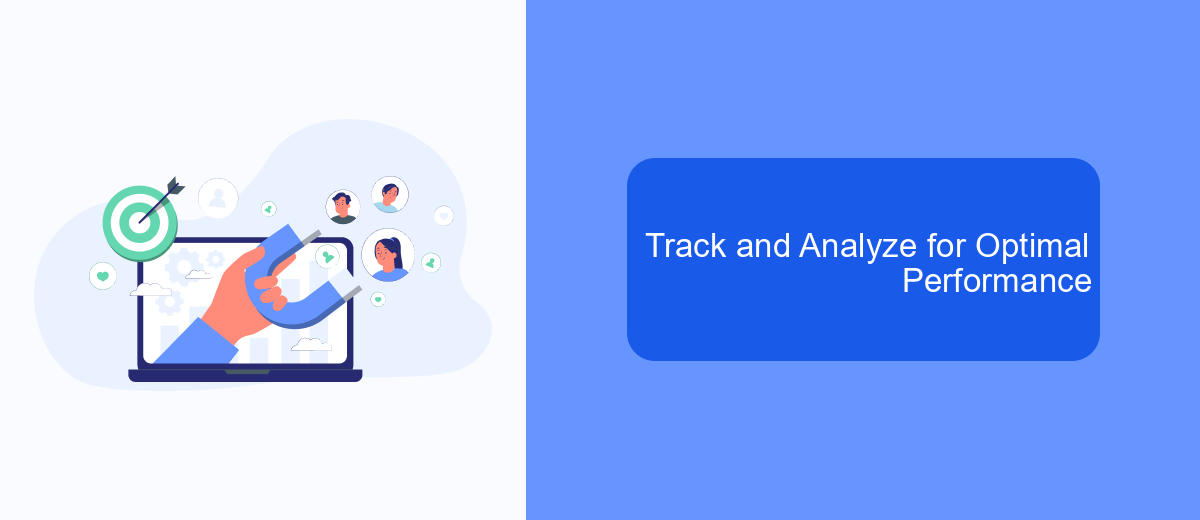 Track and Analyze for Optimal Performance